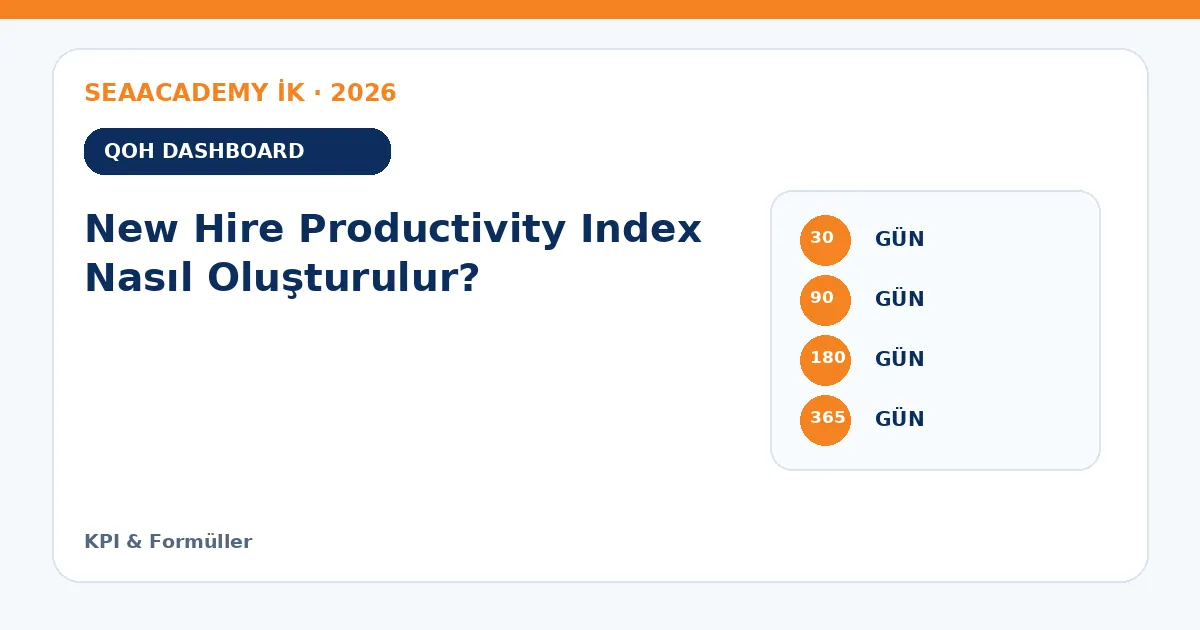 SEAACADEMY İK · 2026

QOH DASHBOARD

New Hire Productivity Index Nasıl Oluşturulur?

30 GÜN
90 GÜN
180 GÜN
365 GÜN

KPI & Formüller